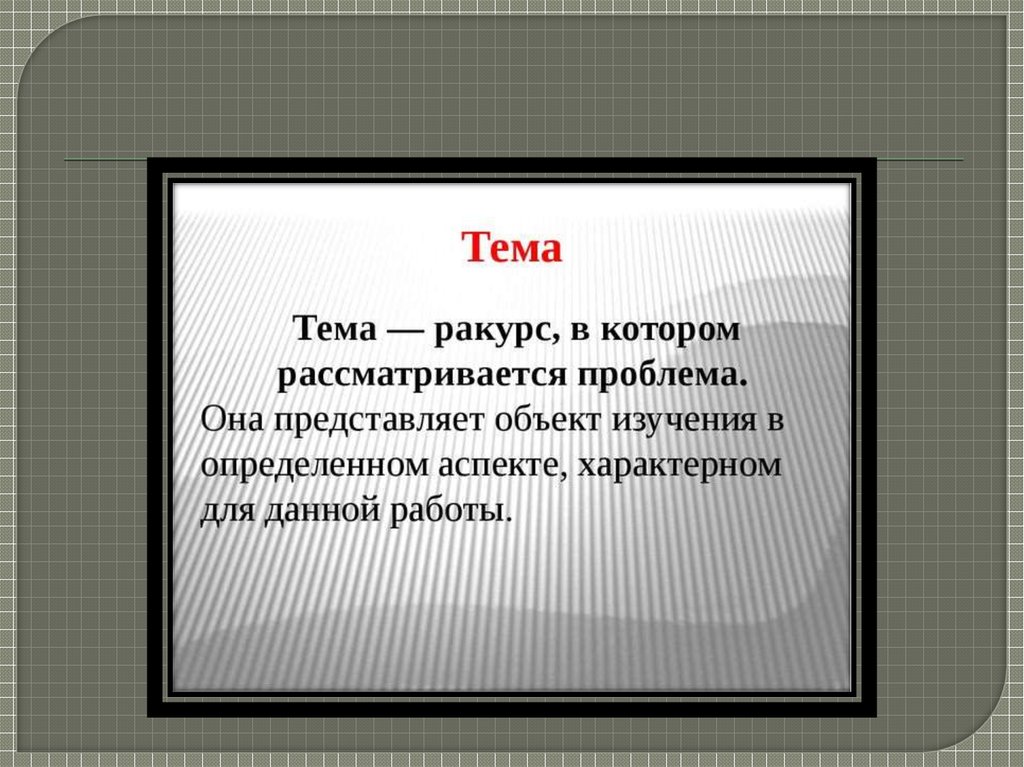 Тема

Тема — ракурс, в котором рассматривается проблема. Она представляет объект изучения в определенном аспекте, характерном для данной работы.